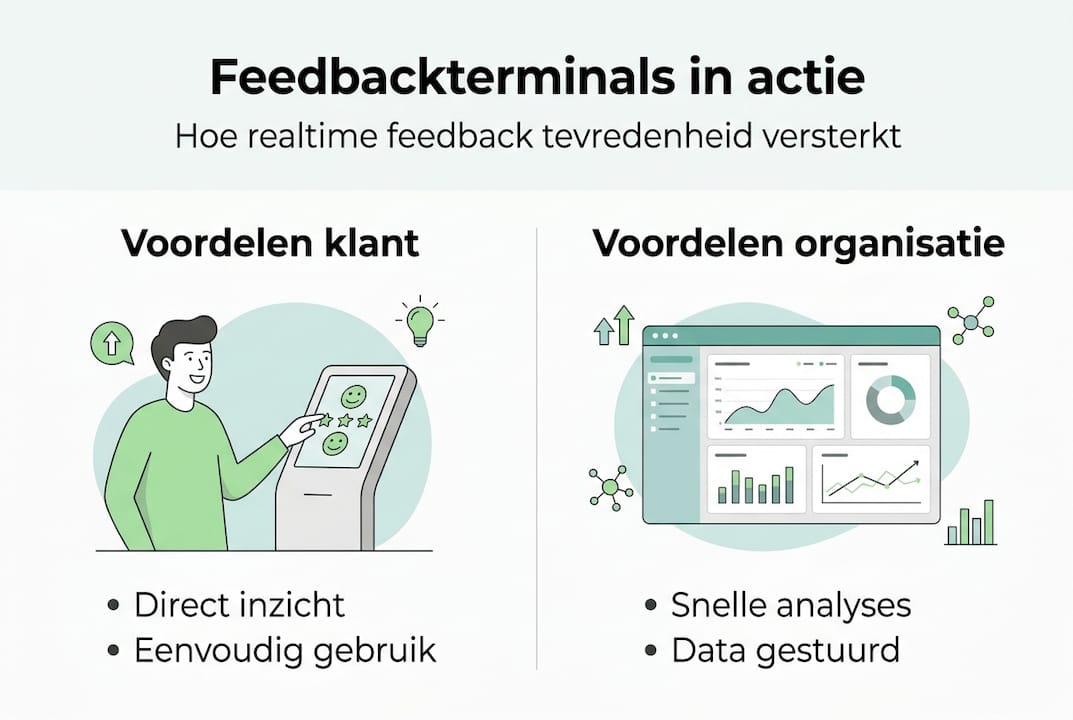 Feedbackterminals in actie
Hoe realtime feedback tevredenheid versterkt

Voordelen klant

• Direct inzicht
• Eenvoudig gebruik

Voordelen organisatie

• Snelle analyses
• Data gestuurd